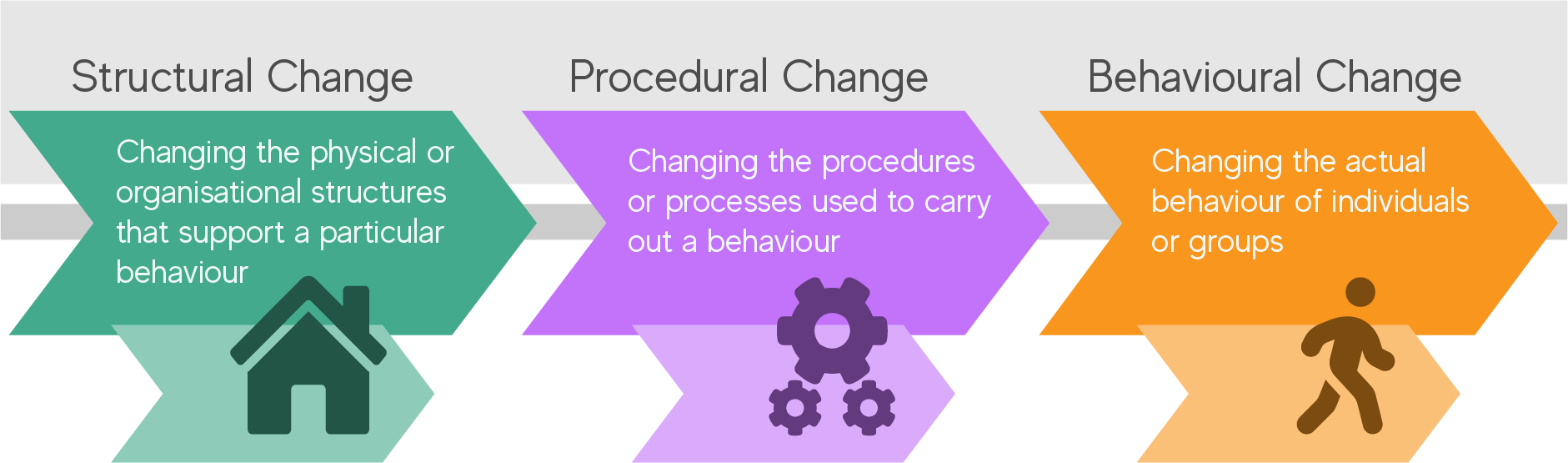 Structural Change

Changing the physical or organisational structures that support a particular behaviour

Procedural Change

Changing the procedures or processes used to carry out a behaviour

Behavioural Change

Changing the actual behaviour of individuals or groups